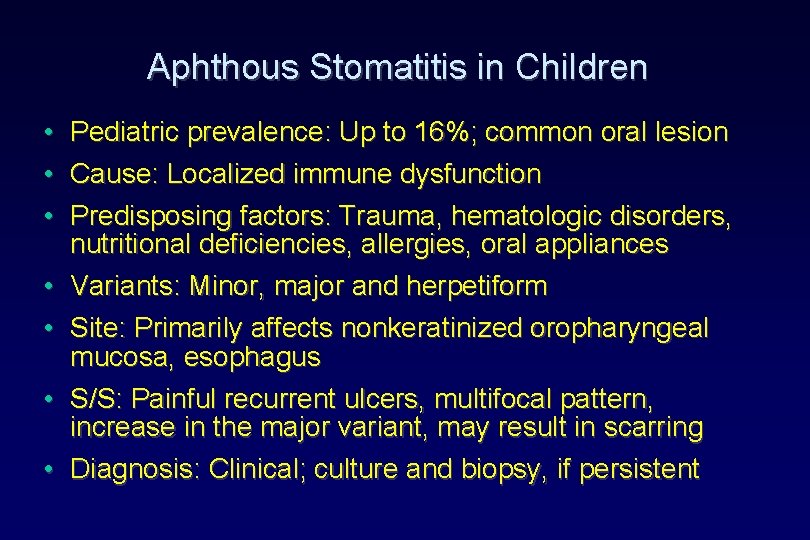 Aphthous Stomatitis in Children

• Pediatric prevalence: Up to 16%; common oral lesion
• Cause: Localized immune dysfunction
• Predisposing factors: Trauma, hematologic disorders, nutritional deficiencies, allergies, oral appliances
• Variants: Minor, major and herpetiform
• Site: Primarily affects nonkeratinized oropharyngeal mucosa, esophagus
• S/S: Painful recurrent ulcers, multifocal pattern, increase in the major variant, may result in scarring
• Diagnosis: Clinical; culture and biopsy, if persistent